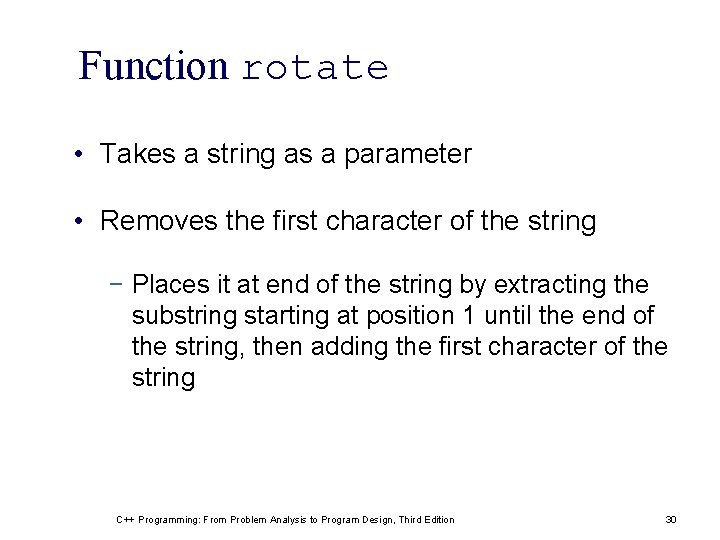 Function rotate

• Takes a string as a parameter

• Removes the first character of the string

– Places it at end of the string by extracting the substring starting at position 1 until the end of the string, then adding the first character of the string

C++ Programming: From Problem Analysis to Program Design, Third Edition

30